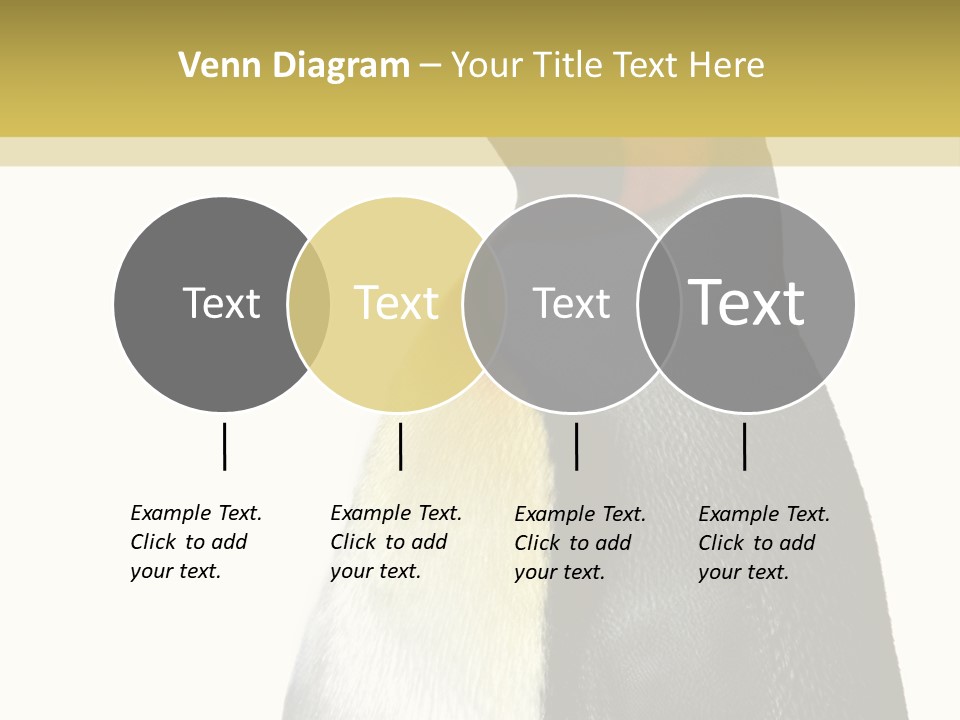 Venn Diagram – Your Title Text Here

Text

Text

Text

Text

Example Text. Click to add your text.

Example Text. Click to add your text.

Example Text. Click to add your text.

Example Text. Click to add your text.